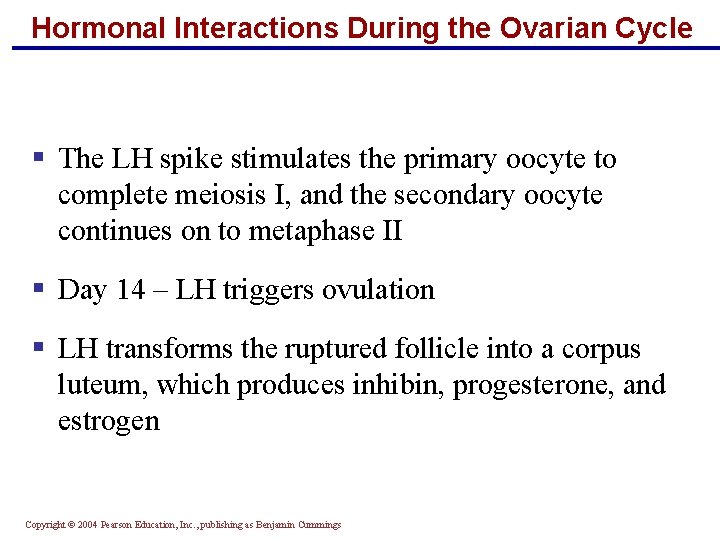 Hormonal Interactions During the Ovarian Cycle

▪ The LH spike stimulates the primary oocyte to complete meiosis I, and the secondary oocyte continues on to metaphase II

▪ Day 14 – LH triggers ovulation

▪ LH transforms the ruptured follicle into a corpus luteum, which produces inhibin, progesterone, and estrogen

Copyright © 2004 Pearson Education, Inc., publishing as Benjamin Cummings